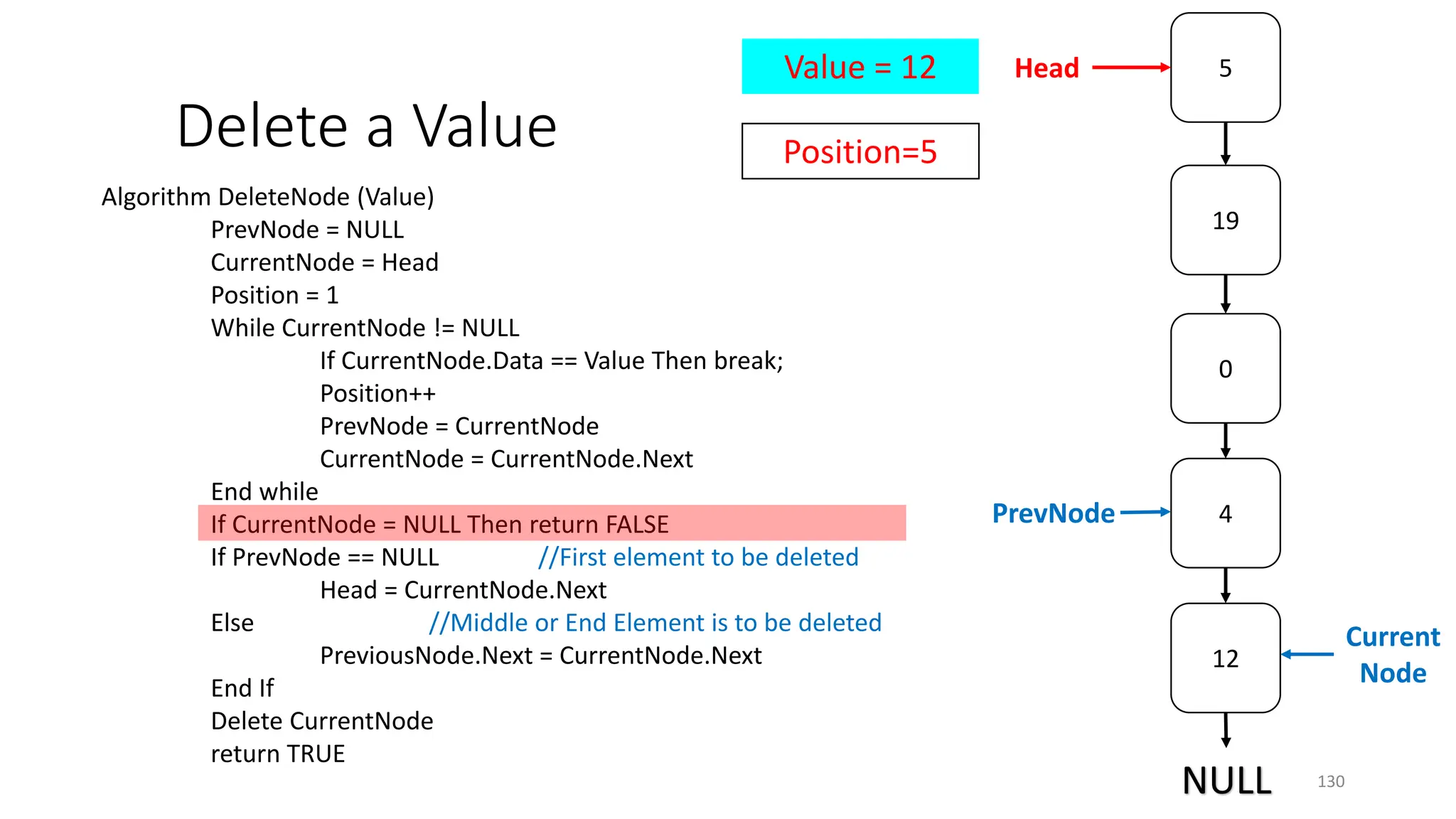 Delete a Value

Value = 12

Position=5

Algorithm DeleteNode (Value)
PrevNode = NULL
CurrentNode = Head
Position = 1
While CurrentNode != NULL
If CurrentNode.Data == Value Then break;
Position++
PrevNode = CurrentNode
CurrentNode = CurrentNode.Next
End while
If CurrentNode = NULL Then return FALSE
If PrevNode == NULL //First element to be deleted
Head = CurrentNode.Next
Else //Middle or End Element is to be deleted
PreviousNode.Next = CurrentNode.Next
End If
Delete CurrentNode
return TRUE

Head

5

19

0

PrevNode

4

12

Current Node

NULL

130